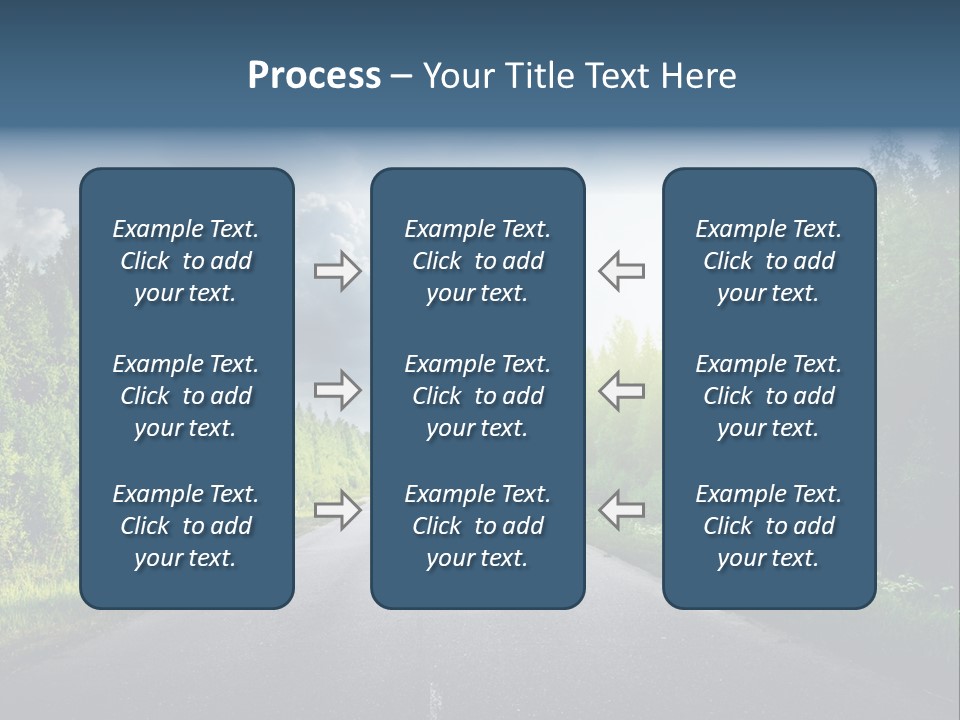 Process – Your Title Text Here

Example Text. Click to add your text.

Example Text. Click to add your text.

Example Text. Click to add your text.

Example Text. Click to add your text.

Example Text. Click to add your text.

Example Text. Click to add your text.

Example Text. Click to add your text.

Example Text. Click to add your text.

Example Text. Click to add your text.